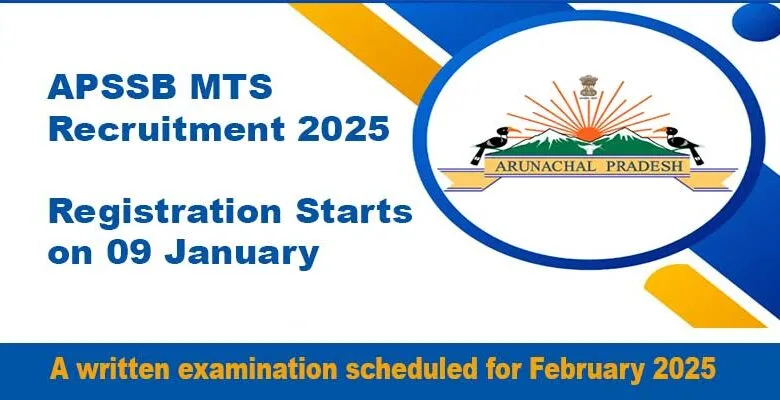 APSSB MTS Recruitment 2025

Registration Starts on 09 January

ARUNACHAL PRADESH

A written examination scheduled for February 2025